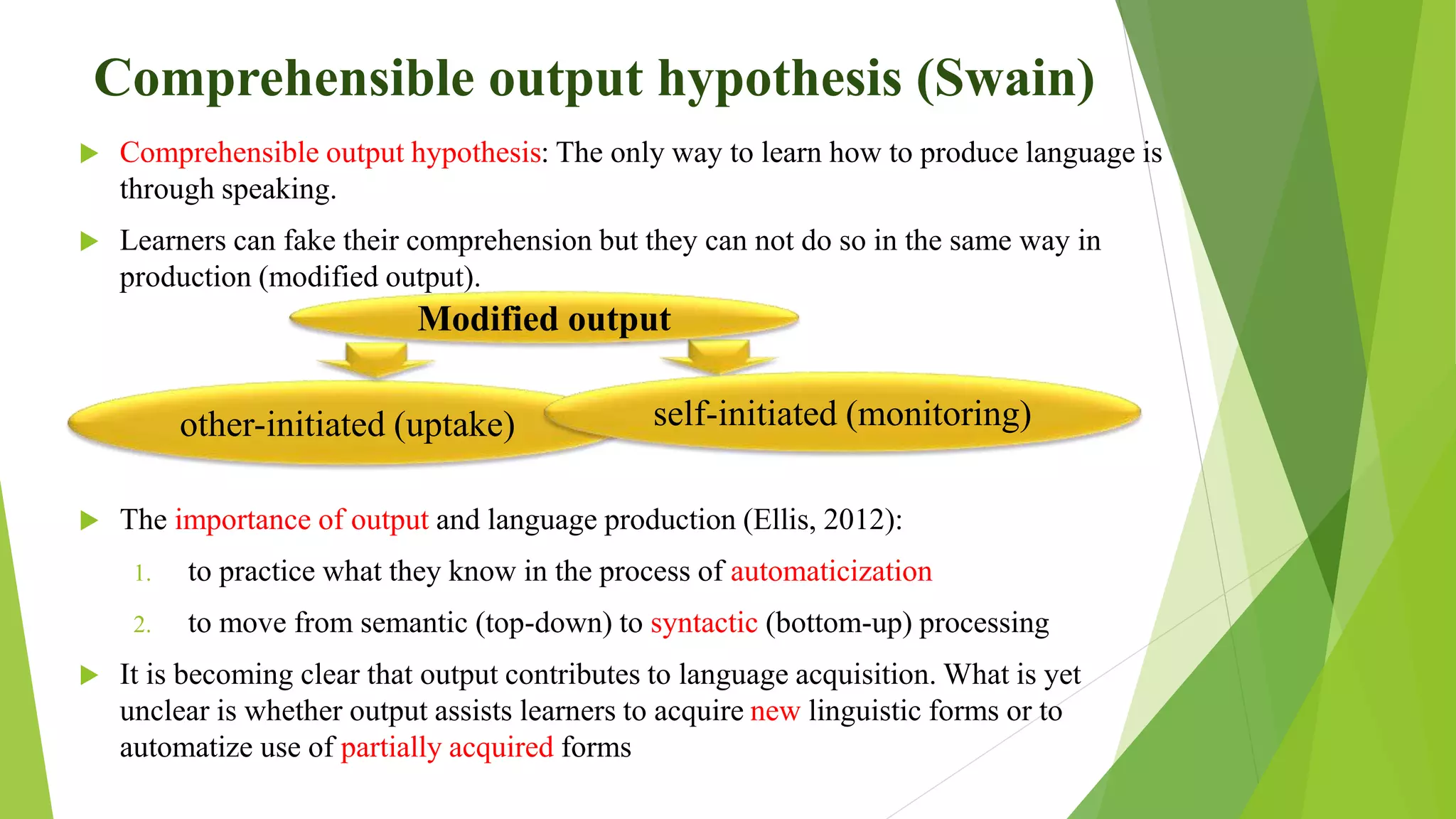 Comprehensible output hypothesis (Swain)

Comprehensible output hypothesis: The only way to learn how to produce language is through speaking.

Learners can fake their comprehension but they can not do so in the same way in production (modified output).

Modified output

other-initiated (uptake)

self-initiated (monitoring)

The importance of output and language production (Ellis, 2012):

1. to practice what they know in the process of automaticization

2. to move from semantic (top-down) to syntactic (bottom-up) processing

It is becoming clear that output contributes to language acquisition. What is yet unclear is whether output assists learners to acquire new linguistic forms or to automatize use of partially acquired forms